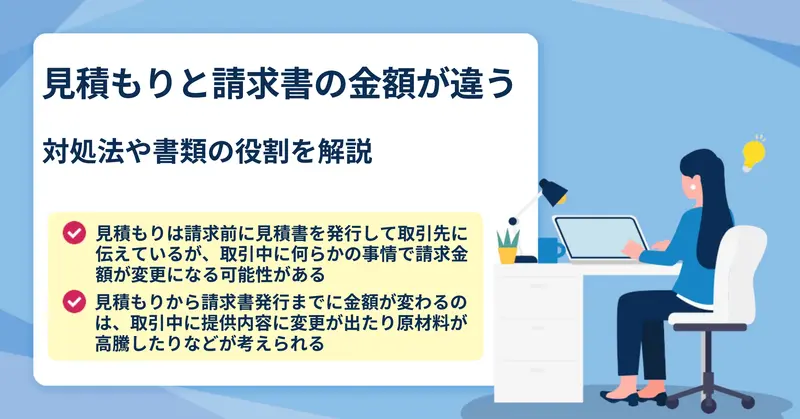 見積もりと請求書の金額が違う

対処法や書類の役割を解説

見積もりは請求前に見積書を発行して取引先に伝えているが、取引中に何らかの事情で請求金額が変更になる可能性がある

見積もりから請求書発行までに金額が変わるのは、取引中に提供内容に変更が出たり原材料が高騰したりなどが考えられる